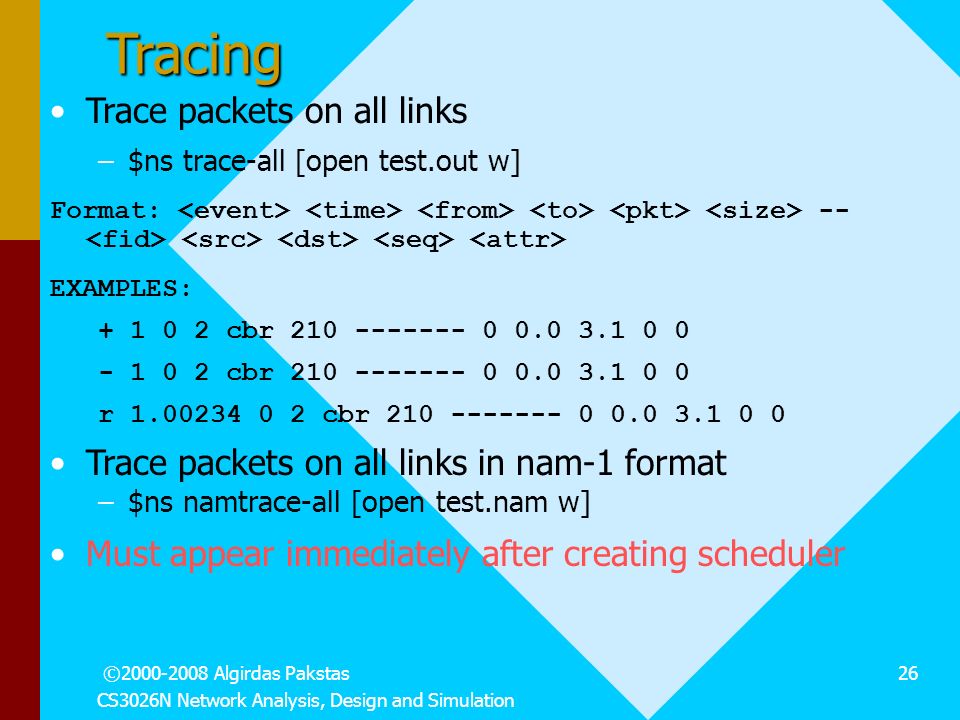 Tracing

• Trace packets on all links
  – $ns trace-all [open test.out w]

Format: <event> <time> <from> <to> <pkt> <size> -- <fid> <src> <dst> <seq> <attr>

EXAMPLES:

+ 1 0 2 cbr 210 ------- 0 0.0 3.1 0 0

- 1 0 2 cbr 210 ------- 0 0.0 3.1 0 0

r 1.00234 0 2 cbr 210 ------- 0 0.0 3.1 0 0

• Trace packets on all links in nam-1 format
  – $ns namtrace-all [open test.nam w]

• Must appear immediately after creating scheduler

©2000-2008 Algirdas Pakstas
CS3026N Network Analysis, Design and Simulation

26